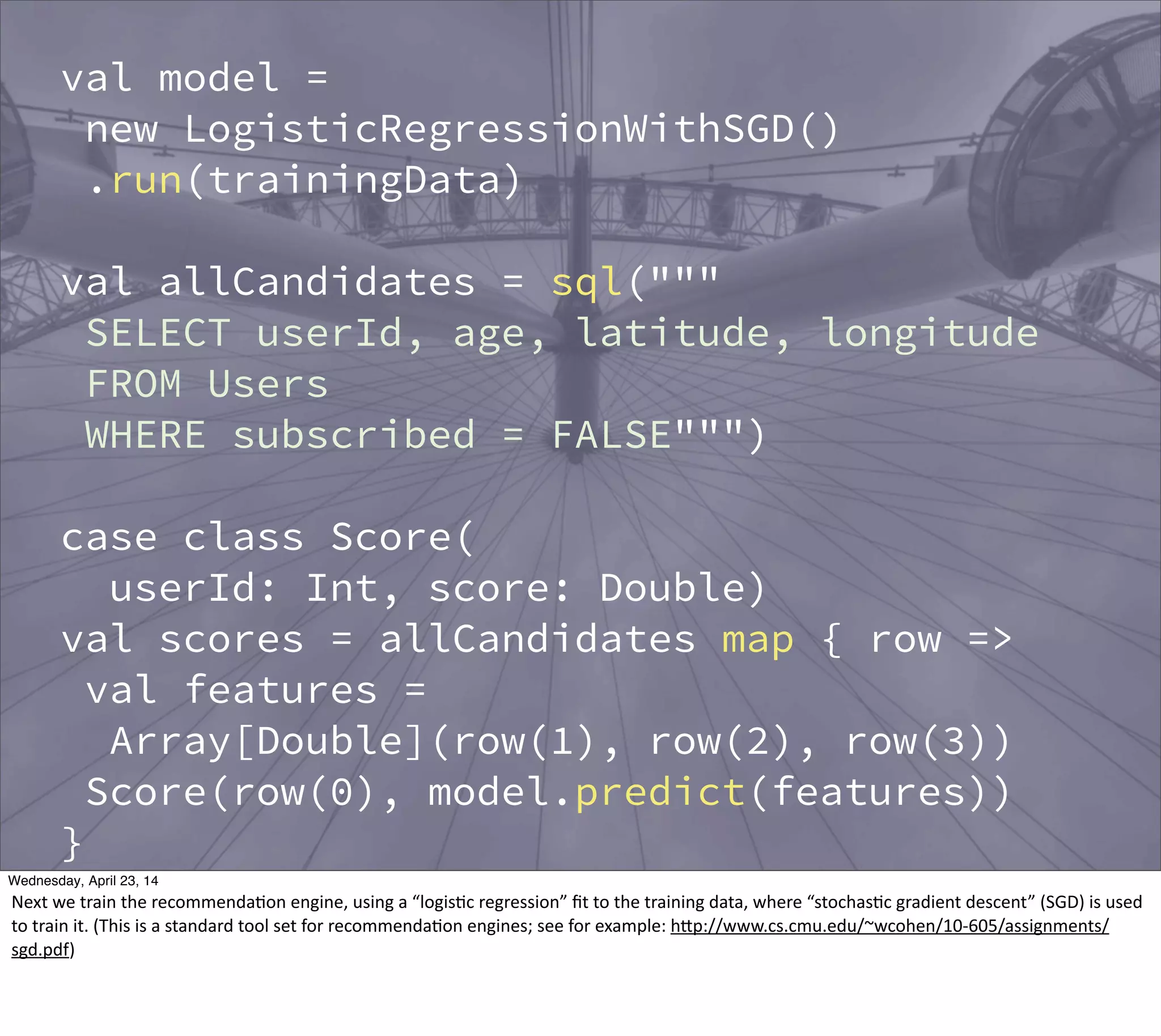 val model =
 new LogisticRegressionWithSGD()
 .run(trainingData)

val allCandidates = sql("""
 SELECT userId, age, latitude, longitude
 FROM Users
 WHERE subscribed = FALSE""")

case class Score(
  userId: Int, score: Double)
val scores = allCandidates map { row =>
 val features =
  Array[Double](row(1), row(2), row(3))
 Score(row(0), model.predict(features))
}

Wednesday, April 23, 14

Next we train the recommendation engine, using a “logistic regression” fit to the training data, where “stochastic gradient descent” (SGD) is used to train it. (This is a standard tool set for recommendation engines; see for example: http://www.cs.cmu.edu/~wcohen/10-605/assignments/sgd.pdf)